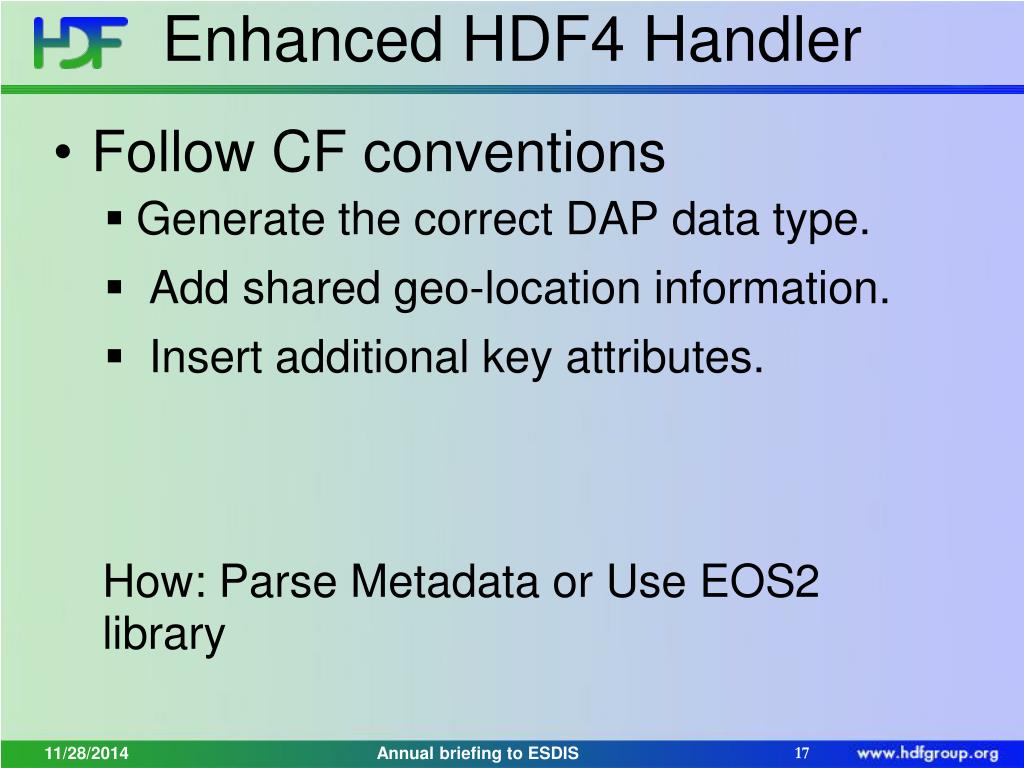 HDF Enhanced HDF4 Handler

• Follow CF conventions
▪ Generate the correct DAP data type.
▪ Add shared geo-location information.
▪ Insert additional key attributes.

How: Parse Metadata or Use EOS2 library

11/28/2014 Annual briefing to ESDIS 17 www.hdfgroup.org